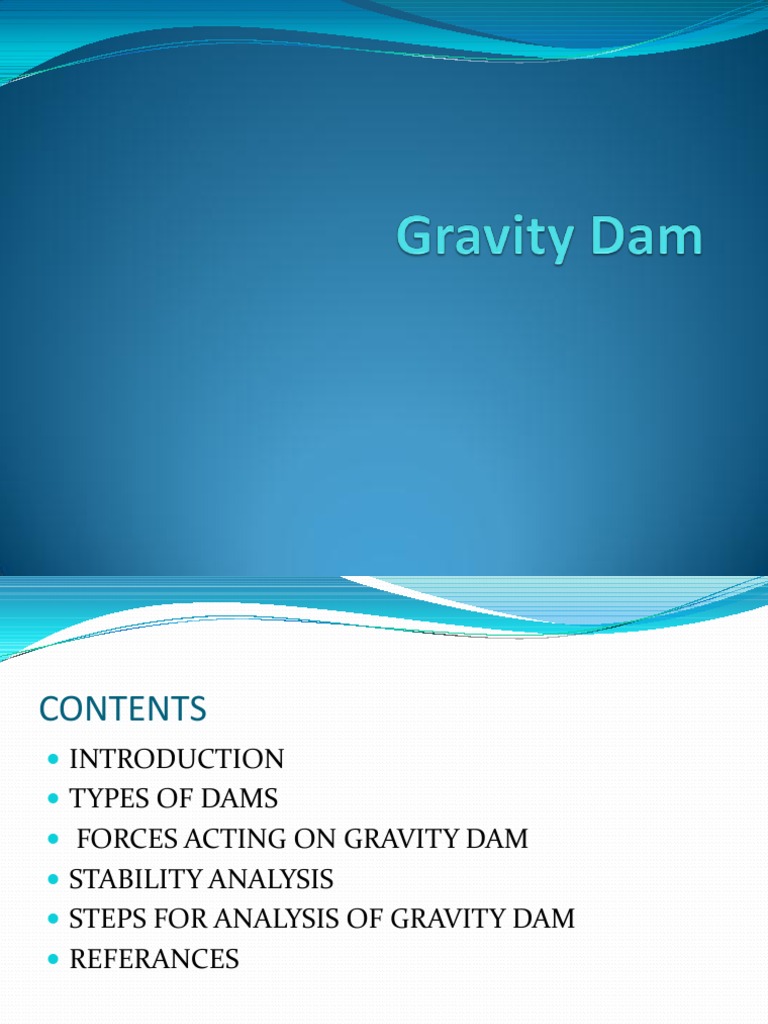 Gravity Dam

CONTENTS

- INTRODUCTION
- TYPES OF DAMS
- FORCES ACTING ON GRAVITY DAM
- STABILITY ANALYSIS
- STEPS FOR ANALYSIS OF GRAVITY DAM
- REFERANCES